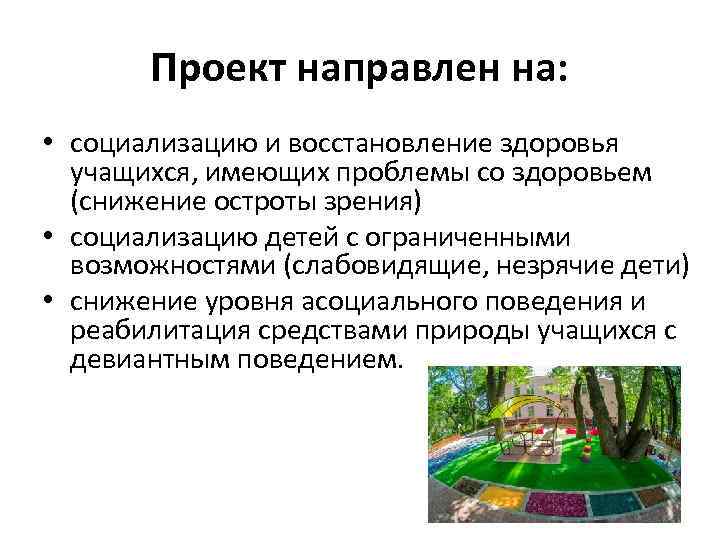 Проект направлен на:

• социализацию и восстановление здоровья учащихся, имеющих проблемы со здоровьем (снижение остроты зрения)

• социализацию детей с ограниченными возможностями (слабовидящие, незрячие дети)

• снижение уровня асоциального поведения и реабилитация средствами природы учащихся с девиантным поведением.